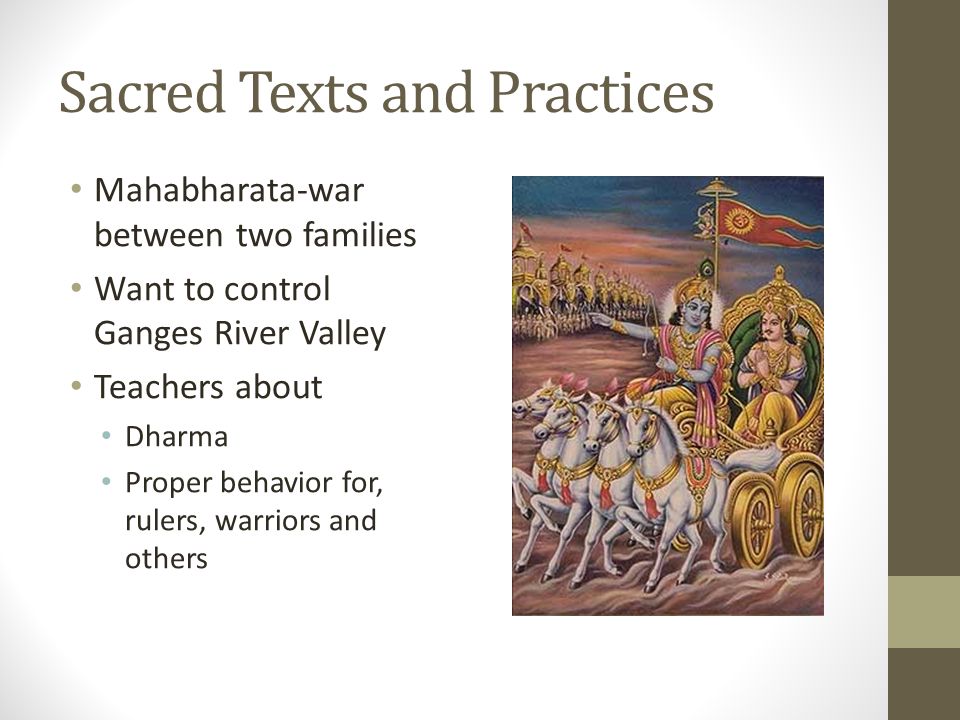 Sacred Texts and Practices

• Mahabharata-war between two families
• Want to control Ganges River Valley
• Teachers about
  • Dharma
  • Proper behavior for, rulers, warriors and others